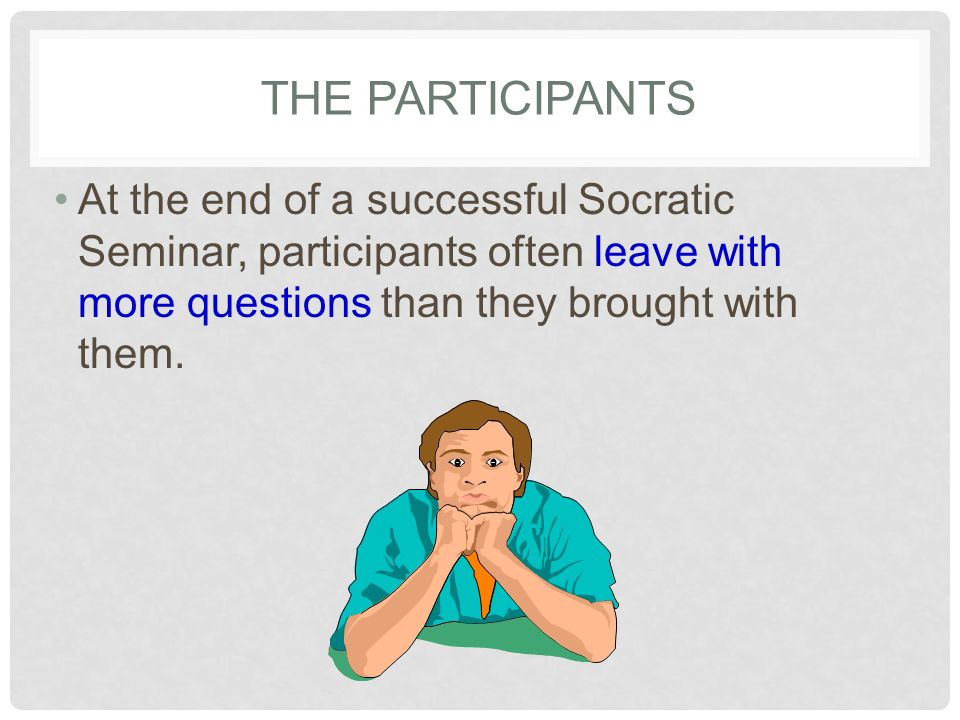 THE PARTICIPANTS

• At the end of a successful Socratic Seminar, participants often leave with more questions than they brought with them.